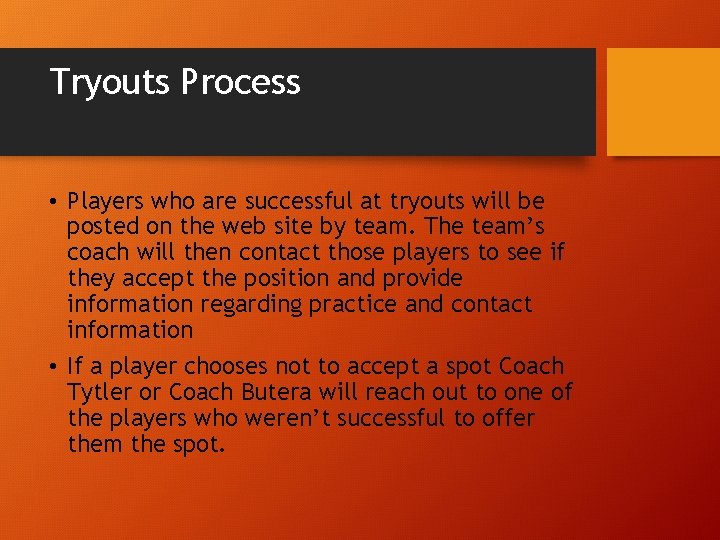 Tryouts Process

• Players who are successful at tryouts will be posted on the web site by team. The team's coach will then contact those players to see if they accept the position and provide information regarding practice and contact information

• If a player chooses not to accept a spot Coach Tytler or Coach Butera will reach out to one of the players who weren't successful to offer them the spot.